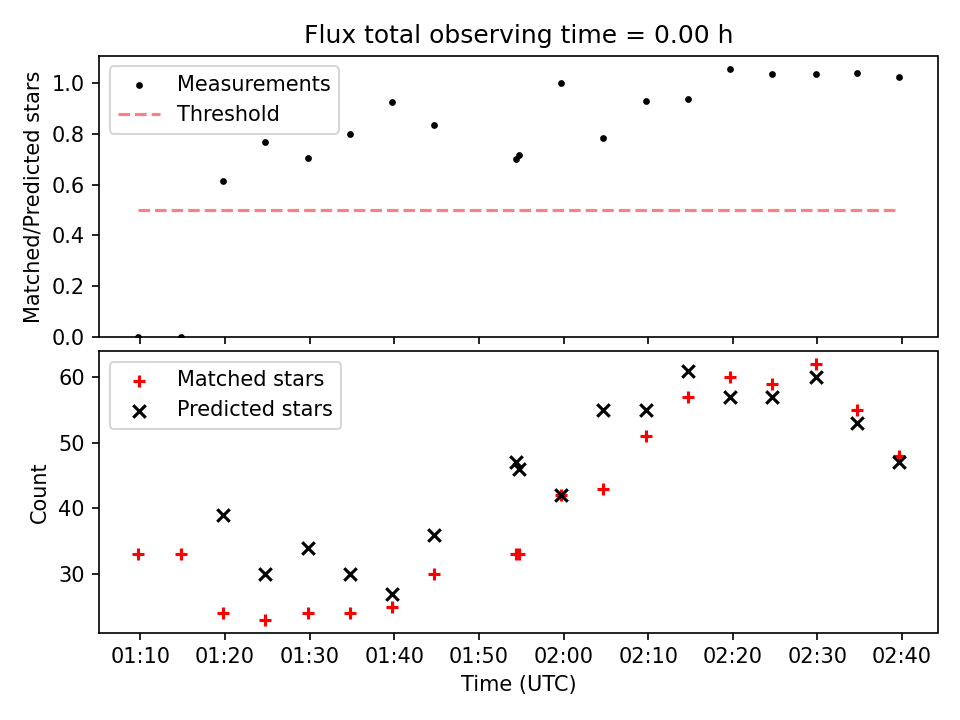 Flux total observing time = 0.00 h

Measurements
Threshold

Matched/Predicted stars

1.0
0.8
0.6
0.4
0.2
0.0

Matched stars
Predicted stars

Count

60
50
40
30

01:10 01:20 01:30 01:40 01:50 02:00 02:10 02:20 02:30 02:40

Time (UTC)